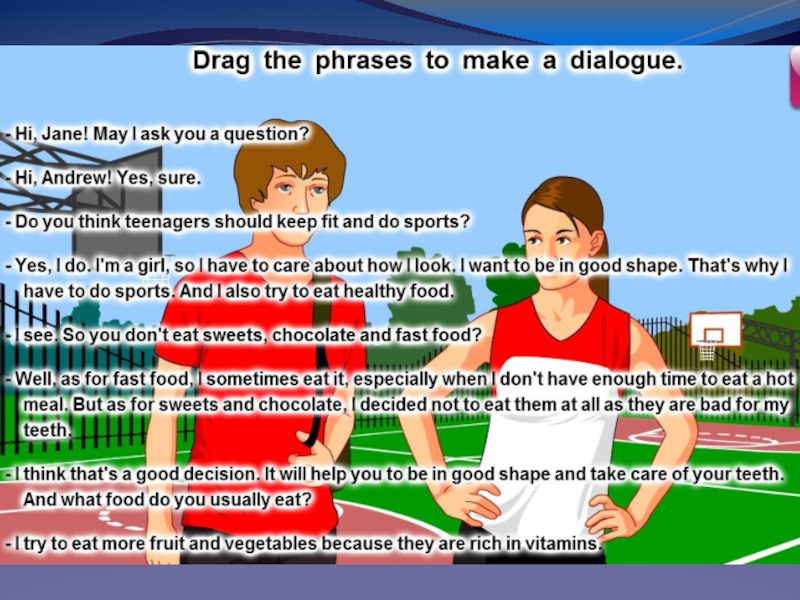 Drag the phrases to make a dialogue.

- Hi, Jane! May I ask you a question?

- Hi, Andrew! Yes, sure.

- Do you think teenagers should keep fit and do sports?

- Yes, I do. I'm a girl, so I have to care about how I look. I want to be in good shape. That's why I have to do sports. And I also try to eat healthy food.

- I see. So you don't eat sweets, chocolate and fast food?

- Well, as for fast food, I sometimes eat it, especially when I don't have enough time to eat a hot meal. But as for sweets and chocolate, I decided not to eat them at all as they are bad for my teeth.

- I think that's a good decision. It will help you to be in good shape and take care of your teeth. And what food do you usually eat?

- I try to eat more fruit and vegetables because they are rich in vitamins.